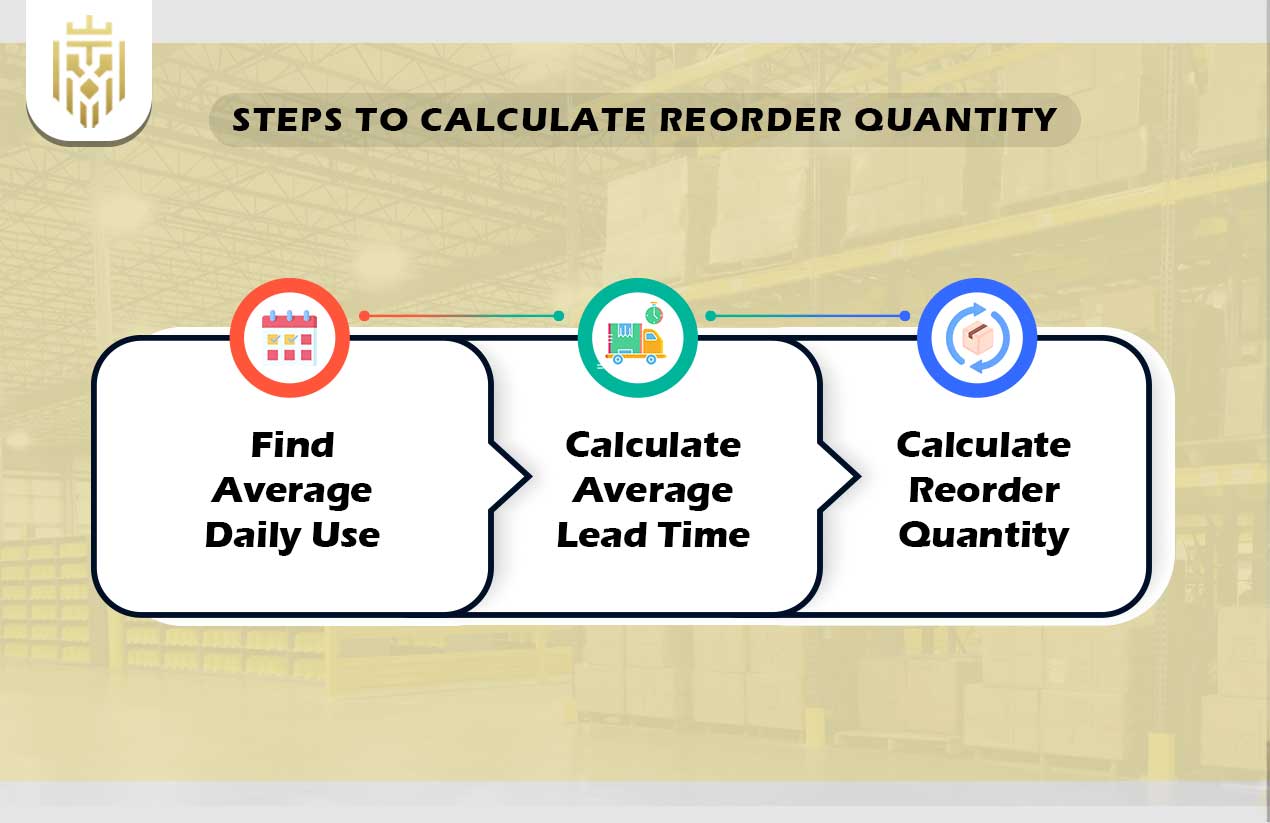 STEPS TO CALCULATE REORDER QUANTITY

Find Average Daily Use

Calculate Average Lead Time

Calculate Reorder Quantity